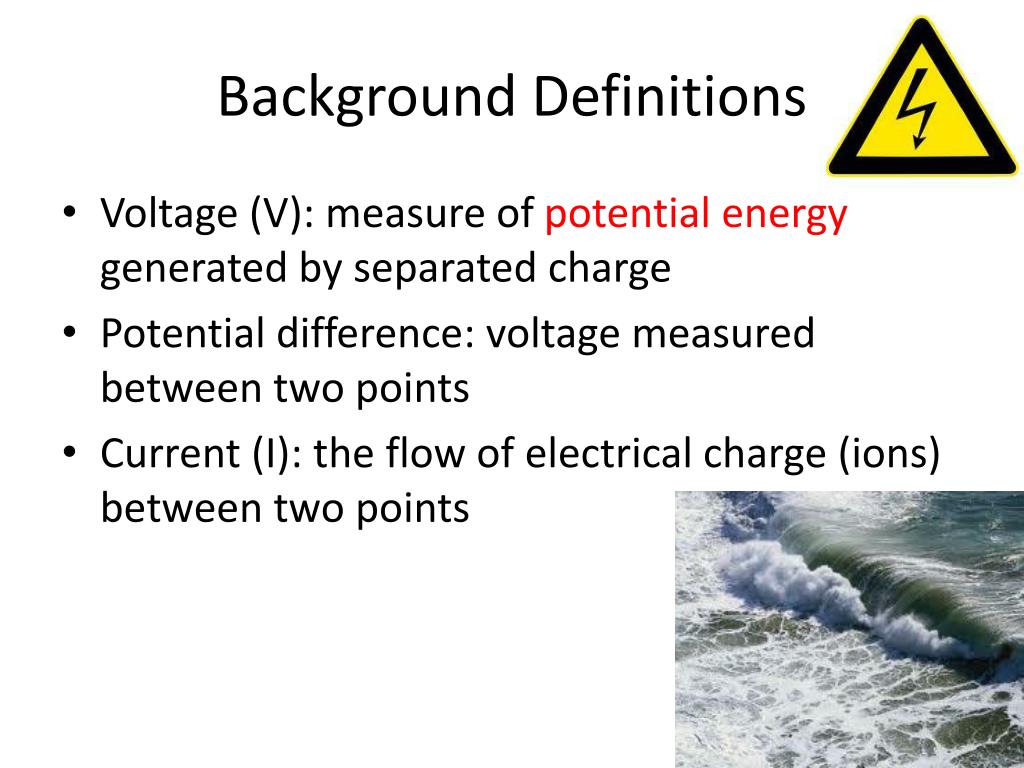 Background Definitions

• Voltage (V): measure of potential energy generated by separated charge
• Potential difference: voltage measured between two points
• Current (I): the flow of electrical charge (ions) between two points